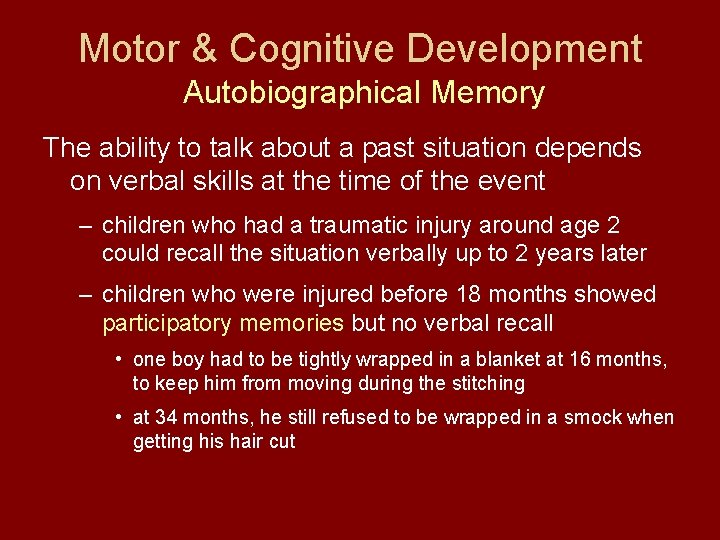 Motor & Cognitive Development
Autobiographical Memory

The ability to talk about a past situation depends on verbal skills at the time of the event

– children who had a traumatic injury around age 2 could recall the situation verbally up to 2 years later

– children who were injured before 18 months showed participatory memories but no verbal recall

• one boy had to be tightly wrapped in a blanket at 16 months, to keep him from moving during the stitching

• at 34 months, he still refused to be wrapped in a smock when getting his hair cut